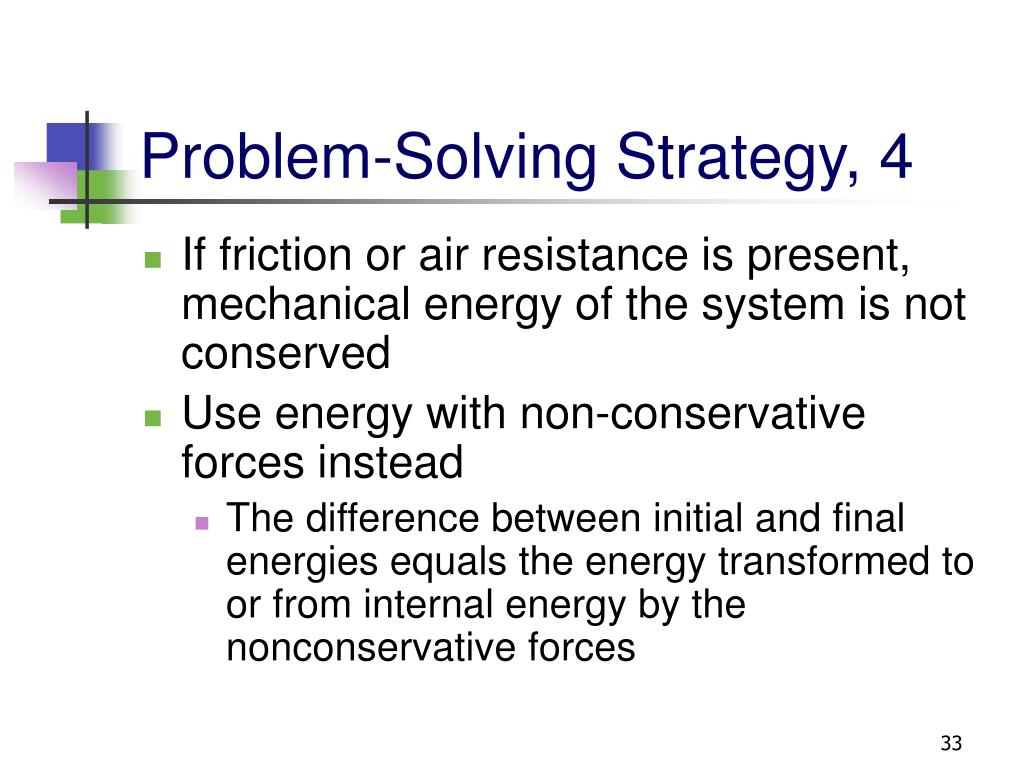 Problem-Solving Strategy, 4

If friction or air resistance is present, mechanical energy of the system is not conserved

Use energy with non-conservative forces instead

The difference between initial and final energies equals the energy transformed to or from internal energy by the nonconservative forces

33